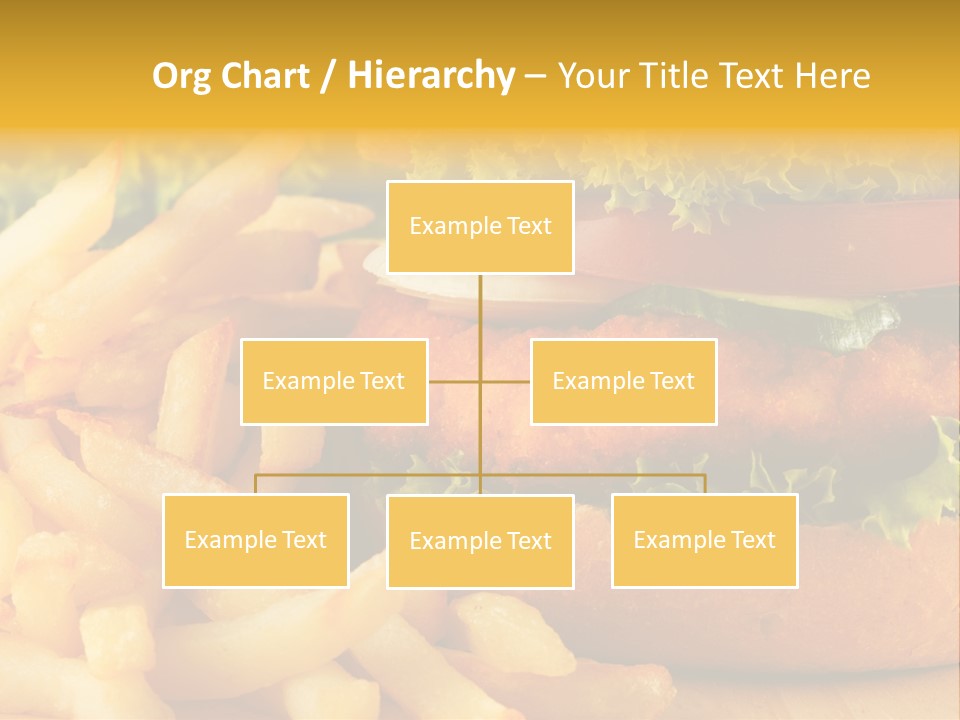 Org Chart / Hierarchy – Your Title Text Here

Example Text

Example Text

Example Text

Example Text

Example Text

Example Text